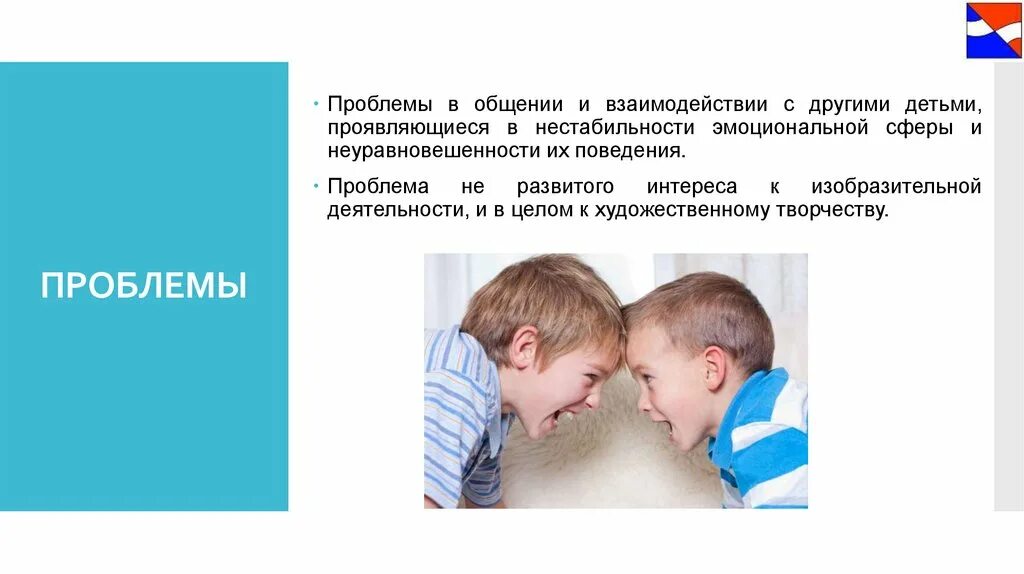 ПРОБЛЕМЫ

• Проблемы в общении и взаимодействии с другими детьми, проявляющиеся в нестабильности эмоциональной сферы и неуравновешенности их поведения.

• Проблема не развитого интереса к изобразительной деятельности, и в целом к художественному творчеству.